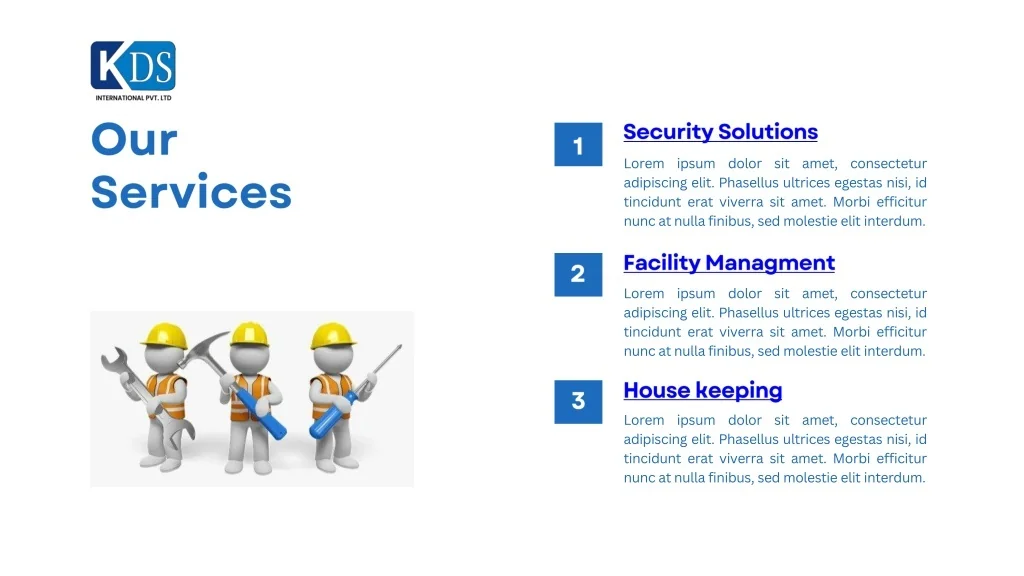 KDS
INTERNATIONAL PVT. LTD

Our Services

1

Security Solutions

Lorem ipsum dolor sit amet, consectetur adipiscing elit. Phasellus ultrices egestas nisi, id tincidunt erat viverra sit amet. Morbi efficitur nunc at nulla finibus, sed molestie elit interdum.

2

Facility Managment

Lorem ipsum dolor sit amet, consectetur adipiscing elit. Phasellus ultrices egestas nisi, id tincidunt erat viverra sit amet. Morbi efficitur nunc at nulla finibus, sed molestie elit interdum.

3

House keeping

Lorem ipsum dolor sit amet, consectetur adipiscing elit. Phasellus ultrices egestas nisi, id tincidunt erat viverra sit amet. Morbi efficitur nunc at nulla finibus, sed molestie elit interdum.